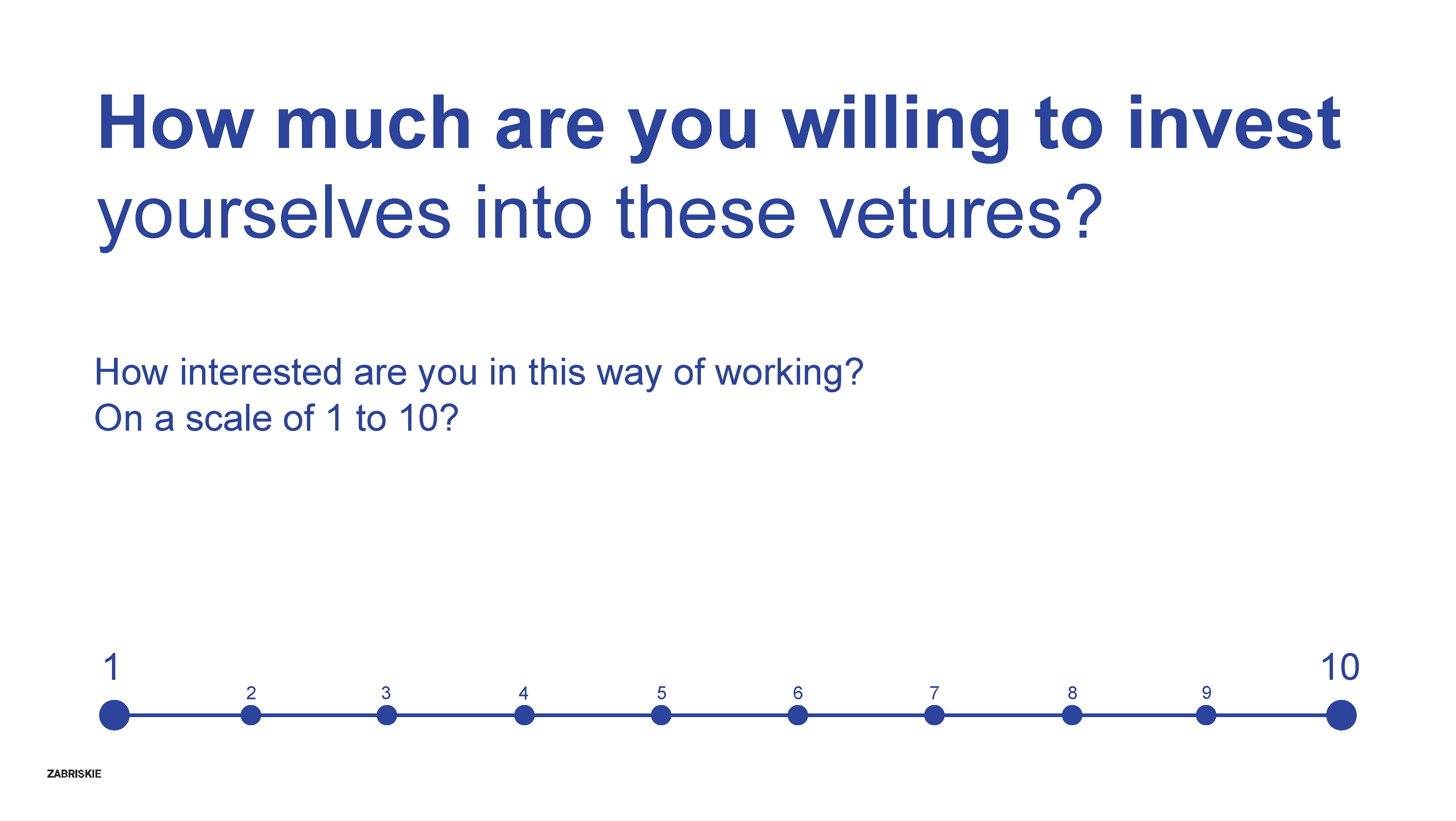 How much are you willing to invest yourselves into these vetures?

How interested are you in this way of working?
On a scale of 1 to 10?

1 2 3 4 5 6 7 8 9 10

ZABRISKIE